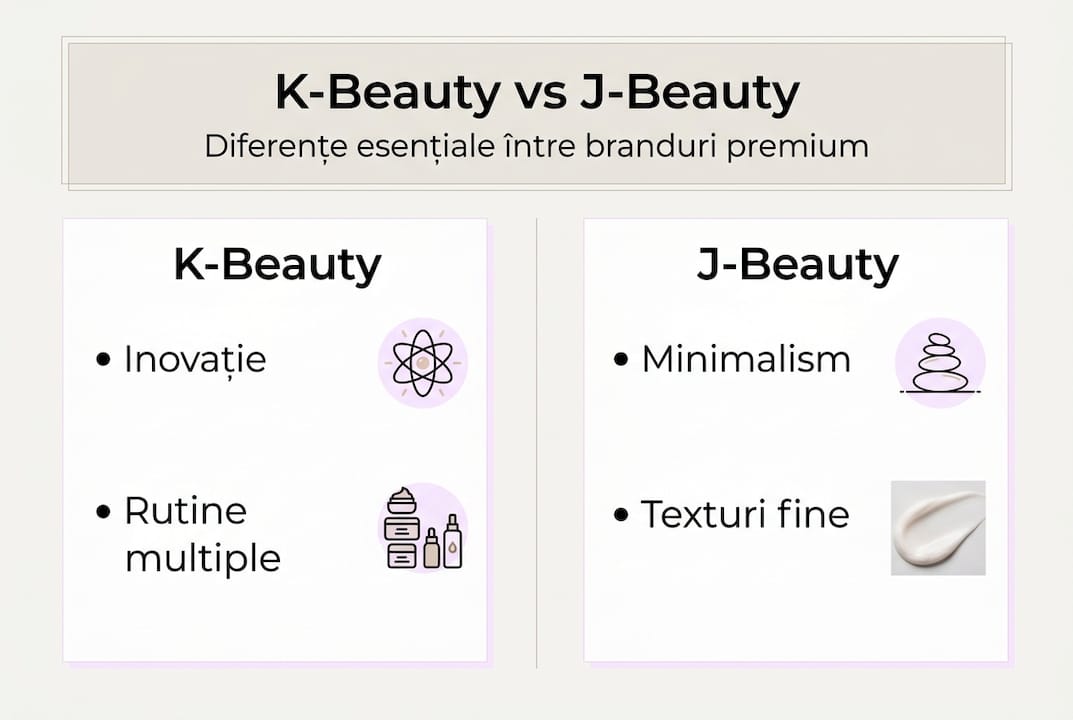 K-Beauty vs J-Beauty

Diferențe esențiale între branduri premium

K-Beauty

• Inovație

• Rutine multiple

J-Beauty

• Minimalism

• Texturi fine